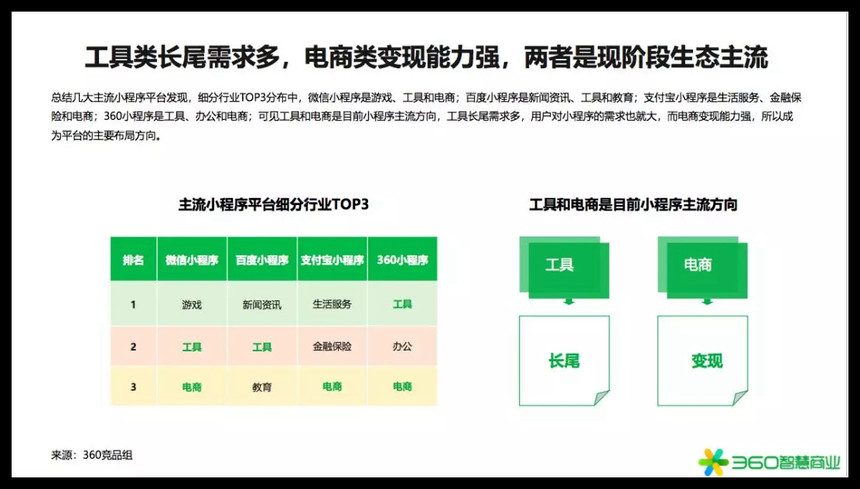 工具类长尾需求多，电商类变现能力强，两者是现阶段生态主流

总结几大主流小程序平台发现，细分行业TOP3分布中，微信小程序是游戏、工具和电商；百度小程序是新闻资讯、工具和教育；支付宝小程序是生活服务、金融保险和电商；360小程序是工具、办公和电商；可见工具和电商是目前小程序主流方向，工具长尾需求多，用户对小程序的需求也就大，而电商变现能力强，所以成为平台的主要布局方向。

主流小程序平台细分行业TOP3

| 排名 | 微信小程序 | 百度小程序 | 支付宝小程序 | 360小程序 |
|---|---|---|---|---|
| 1 | 游戏 | 新闻资讯 | 生活服务 | 工具 |
| 2 | 工具 | 工具 | 金融保险 | 办公 |
| 3 | 电商 | 教育 | 电商 | 电商 |

工具和电商是目前小程序主流方向

工具

长尾

电商

变现

来源：360竞品组

360智慧商业